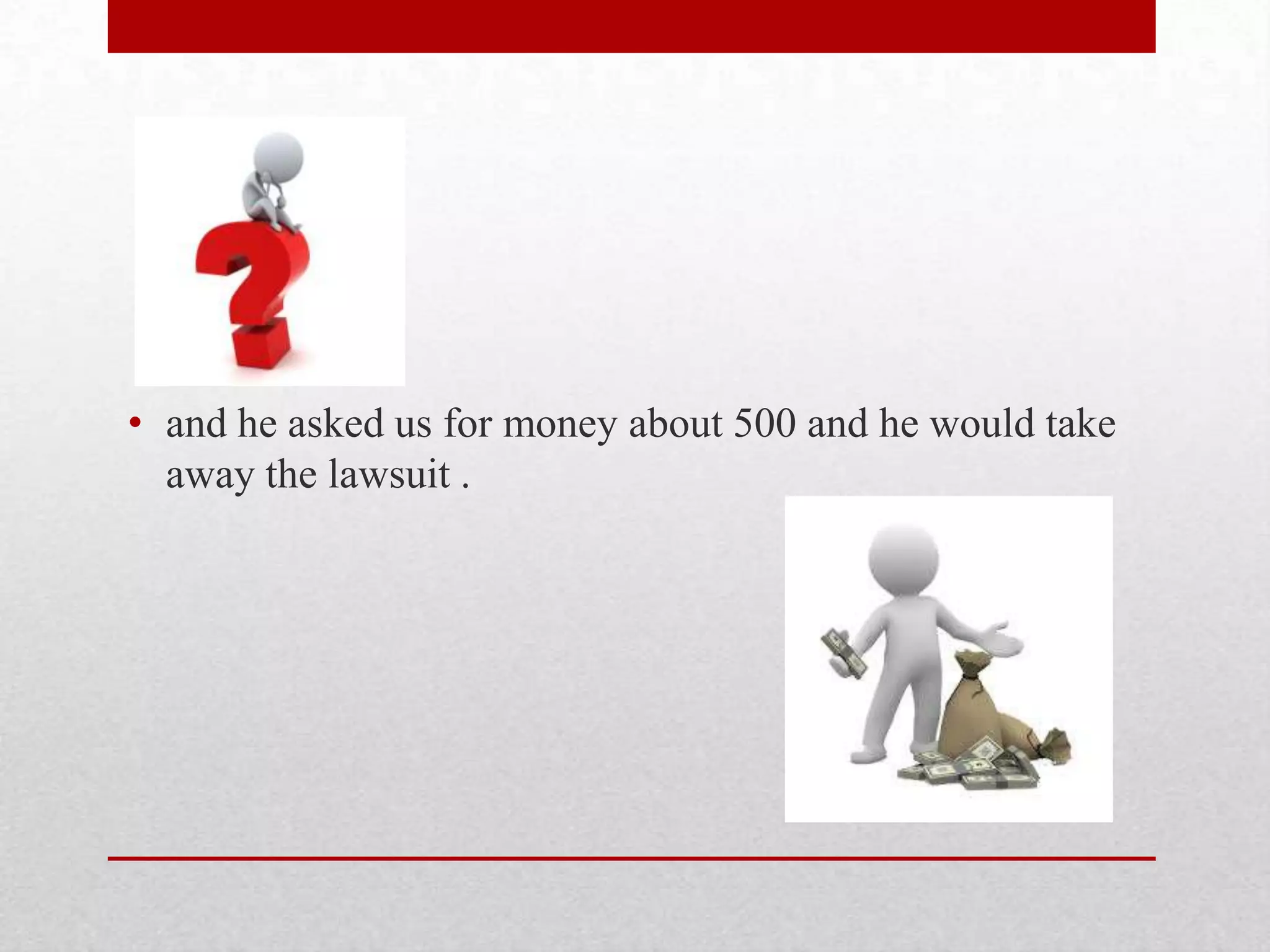 • and he asked us for money about 500 and he would take away the lawsuit .